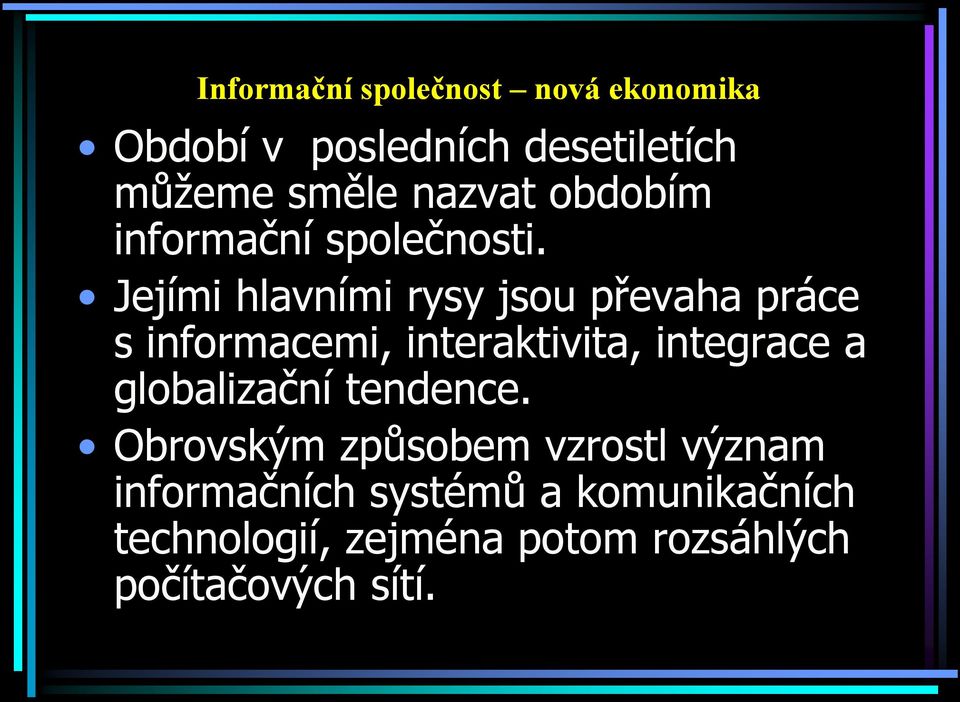 Informační společnost – nová ekonomika

• Období v posledních desetiletích můžeme směle nazvat obdobím informační společnosti.

• Jejími hlavními rysy jsou převaha práce s informacemi, interaktivita, integrace a globalizační tendence.

• Obrovským způsobem vzrostl význam informačních systémů a komunikačních technologií, zejména potom rozsáhlých počítačových sítí.